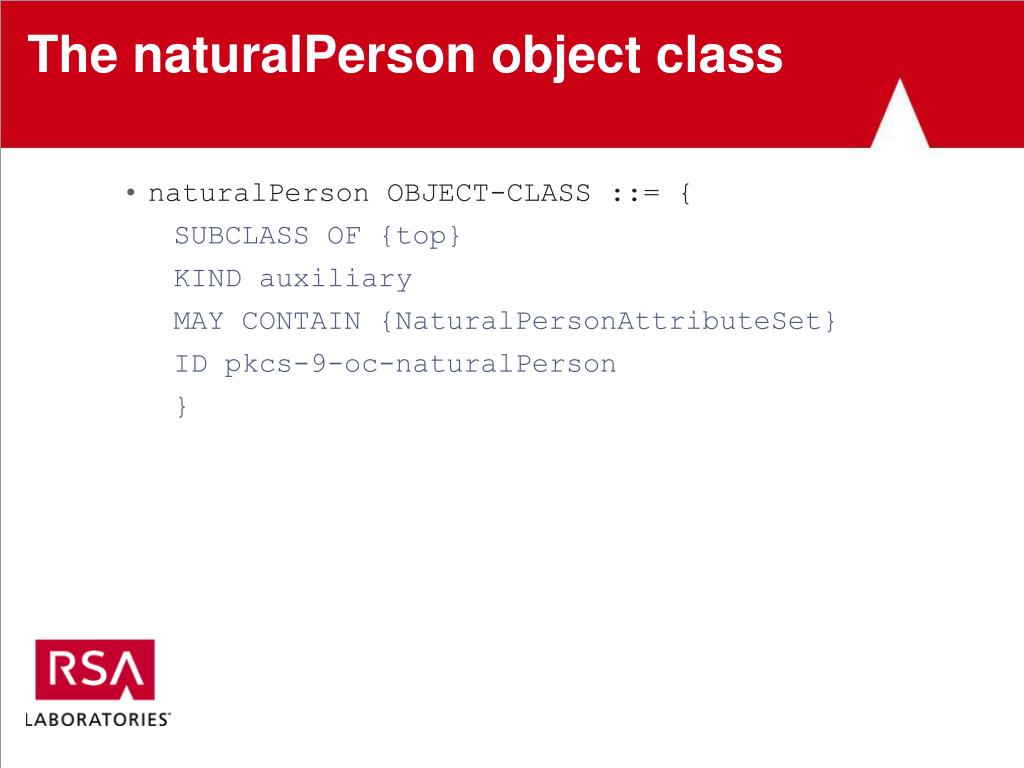 The naturalPerson object class

• naturalPerson OBJECT-CLASS ::= {
SUBCLASS OF {top}
KIND auxiliary
MAY CONTAIN {NaturalPersonAttributeSet}
ID pkcs-9-oc-naturalPerson
}

RSA
LABORATORIES